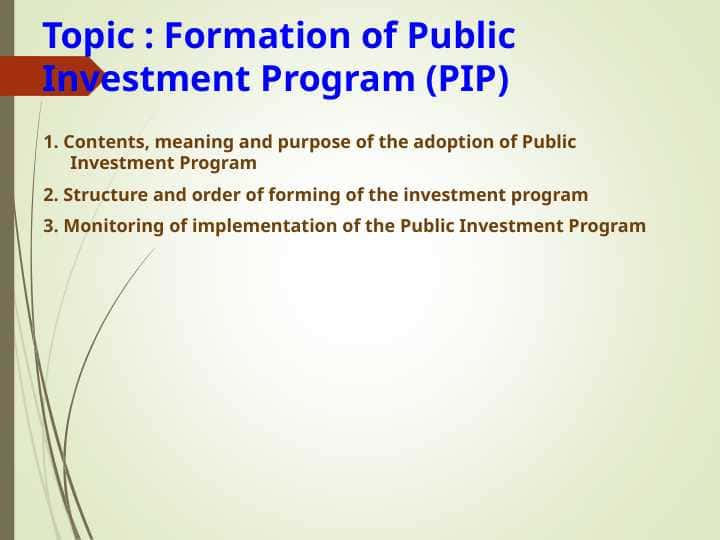 Topic : Formation of Public Investment Program (PIP)

1. Contents, meaning and purpose of the adoption of Public Investment Program

2. Structure and order of forming of the investment program

3. Monitoring of implementation of the Public Investment Program